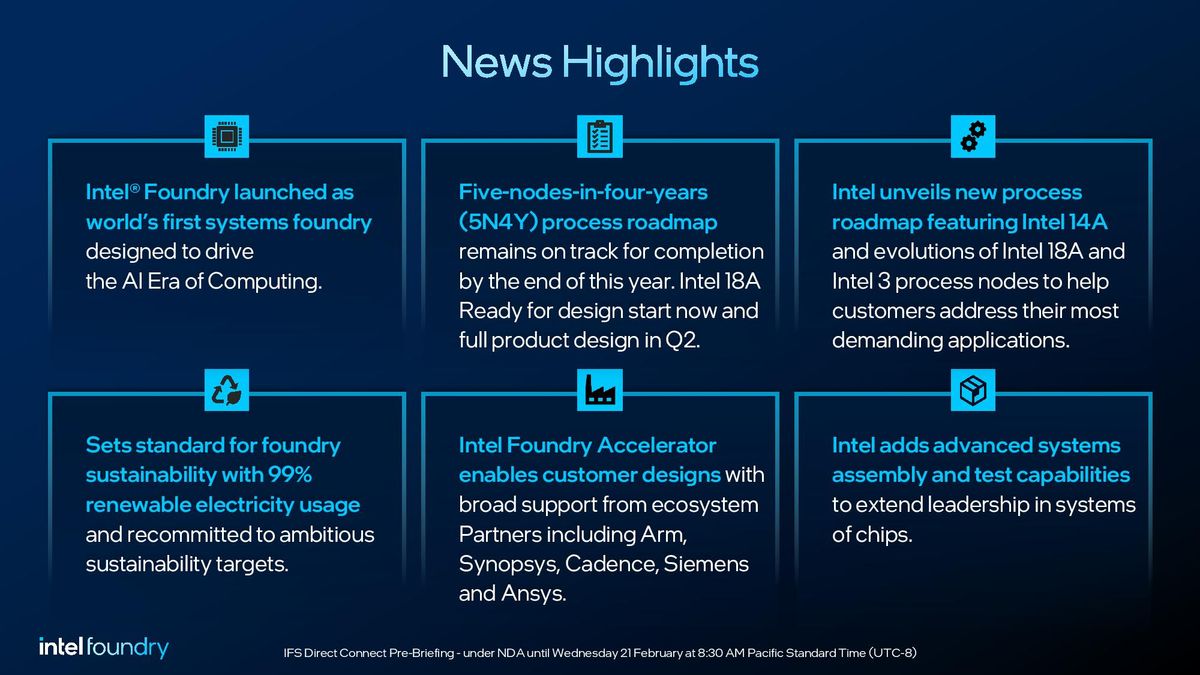 News Highlights

Intel® Foundry launched as world's first systems foundry designed to drive the AI Era of Computing.

Five-nodes-in-four-years (5N4Y) process roadmap remains on track for completion by the end of this year. Intel 18A Ready for design start now and full product design in Q2.

Intel unveils new process roadmap featuring Intel 14A and evolutions of Intel 18A and Intel 3 process nodes to help customers address their most demanding applications.

Sets standard for foundry sustainability with 99% renewable electricity usage and recommitted to ambitious sustainability targets.

Intel Foundry Accelerator enables customer designs with broad support from ecosystem Partners including Arm, Synopsys, Cadence, Siemens and Ansys.

Intel adds advanced systems assembly and test capabilities to extend leadership in systems of chips.

intel foundry

IFS Direct Connect Pre-Briefing - under NDA until Wednesday 21 February at 8:30 AM Pacific Standard Time (UTC-8)